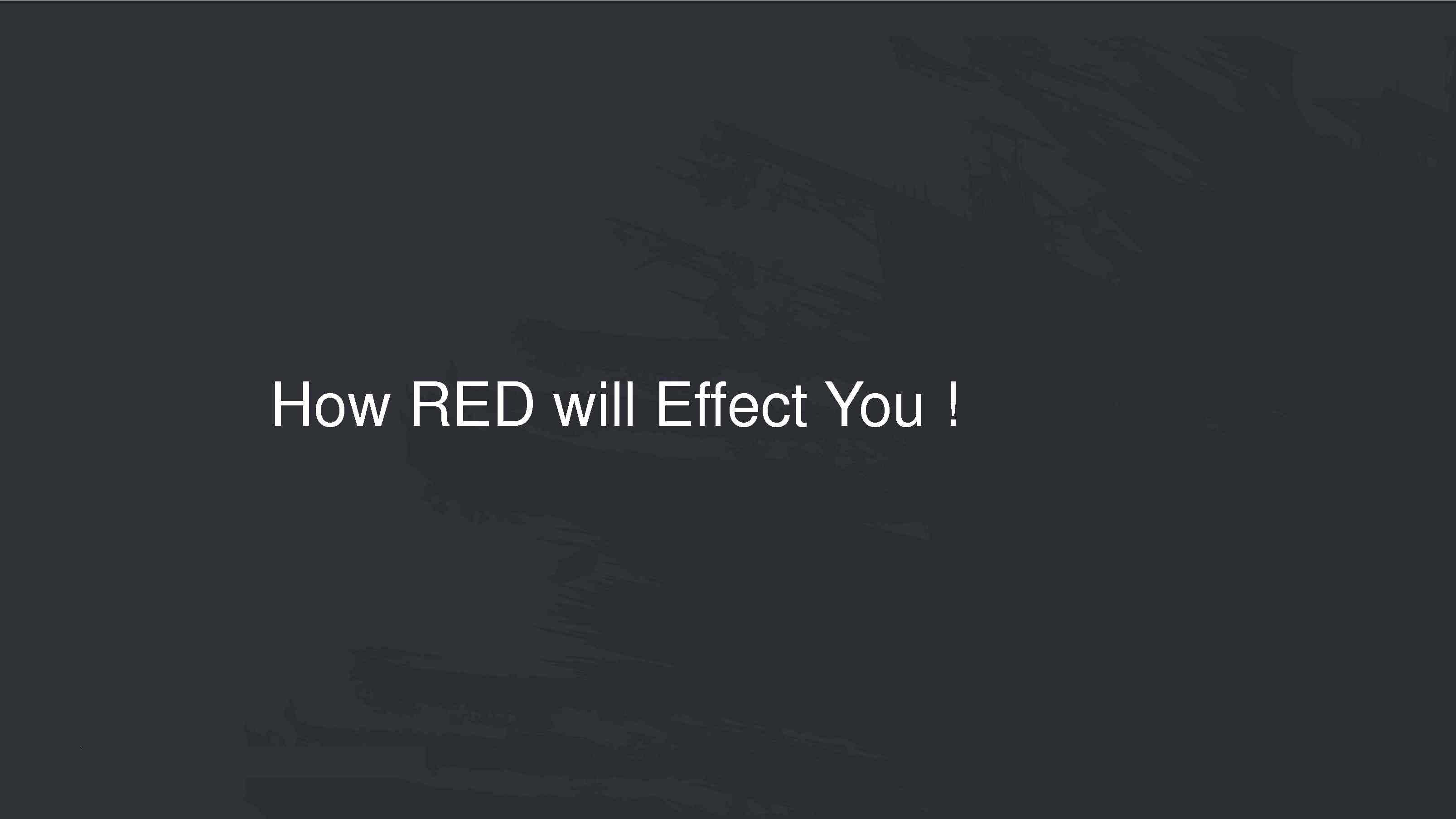 How RED will Effect You !